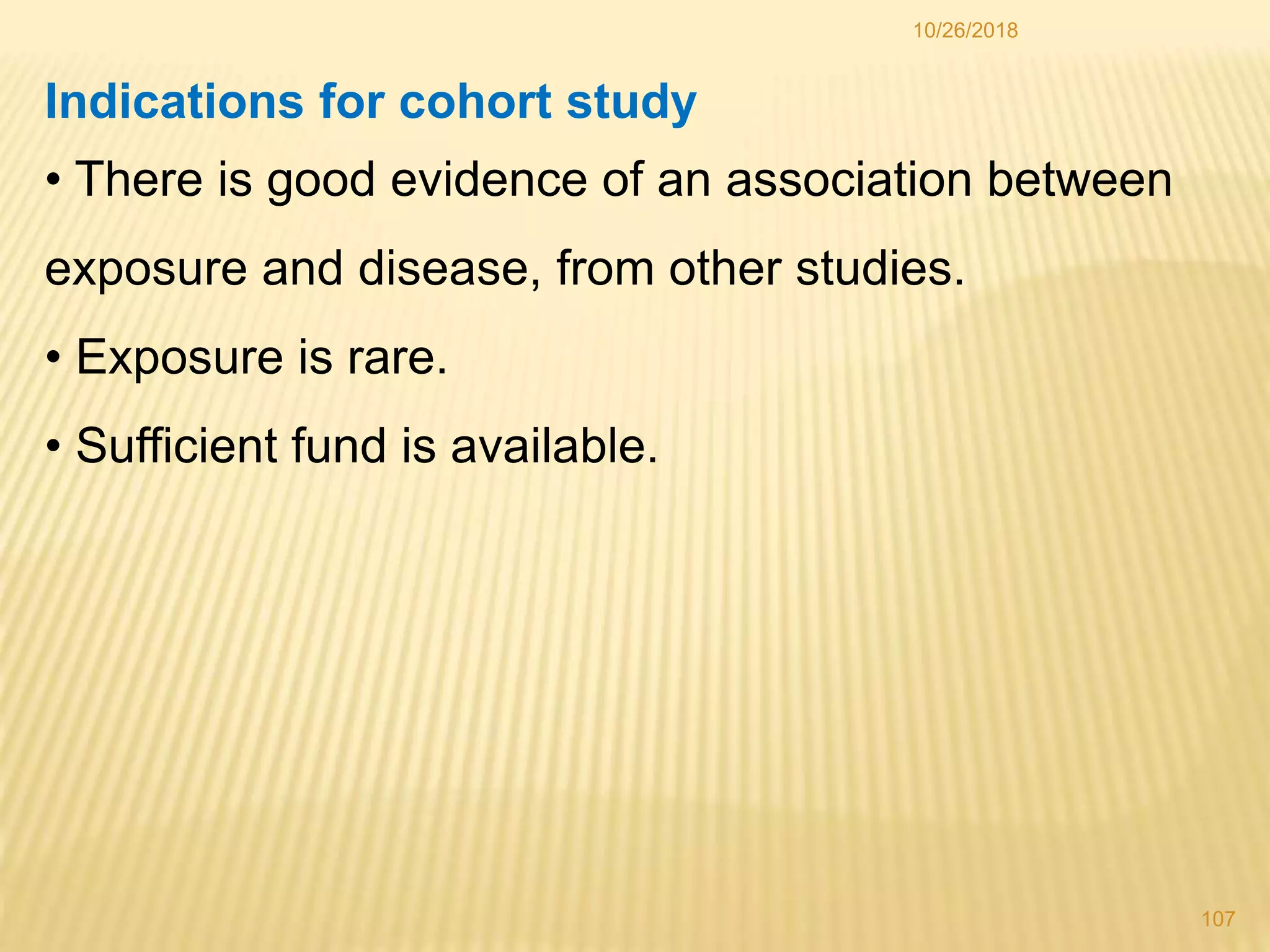 10/26/2018

Indications for cohort study

• There is good evidence of an association between exposure and disease, from other studies.

• Exposure is rare.

• Sufficient fund is available.

107